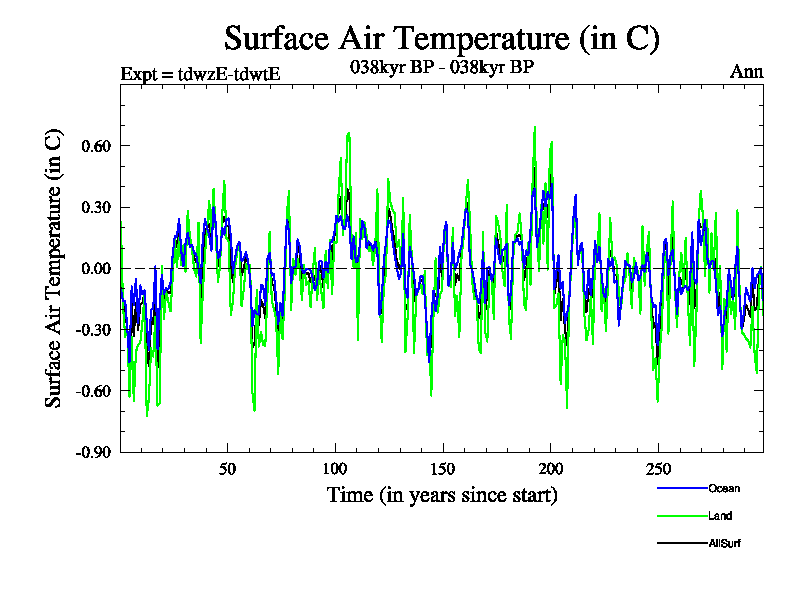 Surface Air Temperature (in C)

Expt = tdwzE-tdwtE

038kyr BP - 038kyr BP

Ann

Surface Air Temperature (in C)

0.60
0.30
0.00
-0.30
-0.60
-0.90

50
100
150
200
250

Time (in years since start)

Ocean
Land
AllSurf